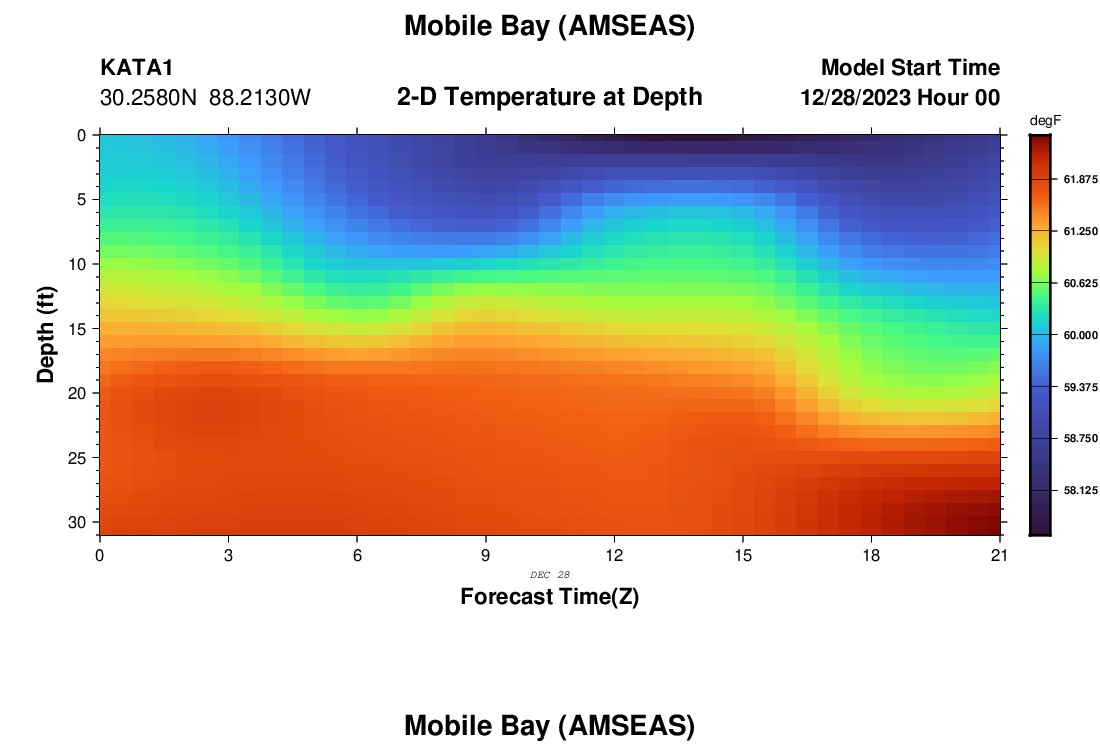 Mobile Bay (AMSEAS)

KATA1
30.2580N 88.2130W

2-D Temperature at Depth

Model Start Time
12/28/2023 Hour 00

degF
61.875
61.250
60.625
60.000
59.375
58.750
58.125

Depth (ft)
0
5
10
15
20
25
30

0
3
6
9
12
15
18
21

DEC 28

Forecast Time(Z)

Mobile Bay (AMSEAS)